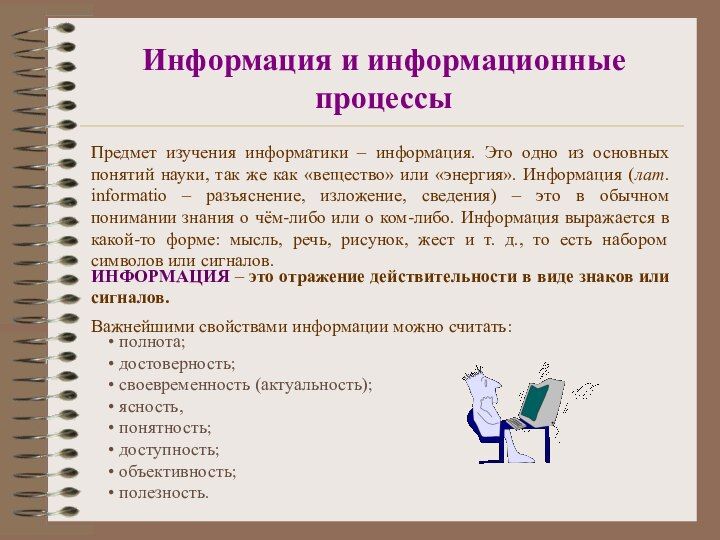 Информация и информационные процессы

Предмет изучения информатики – информация. Это одно из основных понятий науки, так же как «вещество» или «энергия». Информация (лат. informatio – разъяснение, изложение, сведения) – это в обычном понимании знания о чём-либо или о ком-либо. Информация выражается в какой-то форме: мысль, речь, рисунок, жест и т. д., то есть набором символов или сигналов.

ИНФОРМАЦИЯ – это отражение действительности в виде знаков или сигналов.

Важнейшими свойствами информации можно считать:
• полнота;
• достоверность;
• своевременность (актуальность);
• ясность,
• понятность;
• доступность;
• объективность;
• полезность.